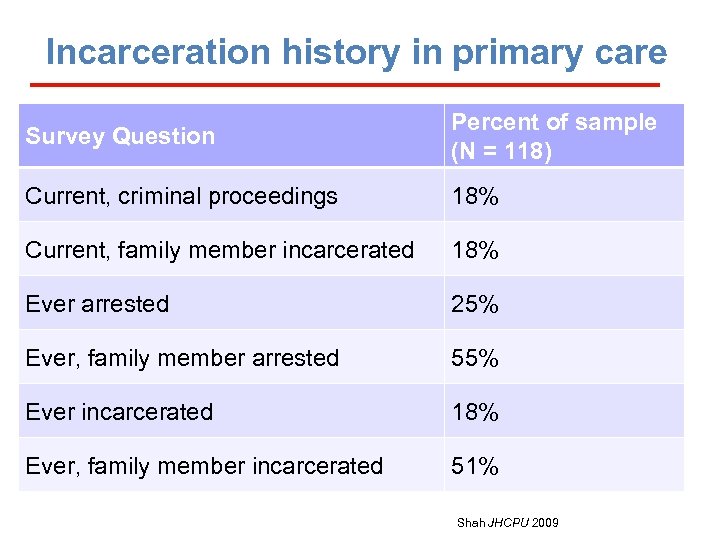 Incarceration history in primary care

| Survey Question | Percent of sample (N = 118) |
|---|---|
| Current, criminal proceedings | 18% |
| Current, family member incarcerated | 18% |
| Ever arrested | 25% |
| Ever, family member arrested | 55% |
| Ever incarcerated | 18% |
| Ever, family member incarcerated | 51% |

Shah JHCPU 2009